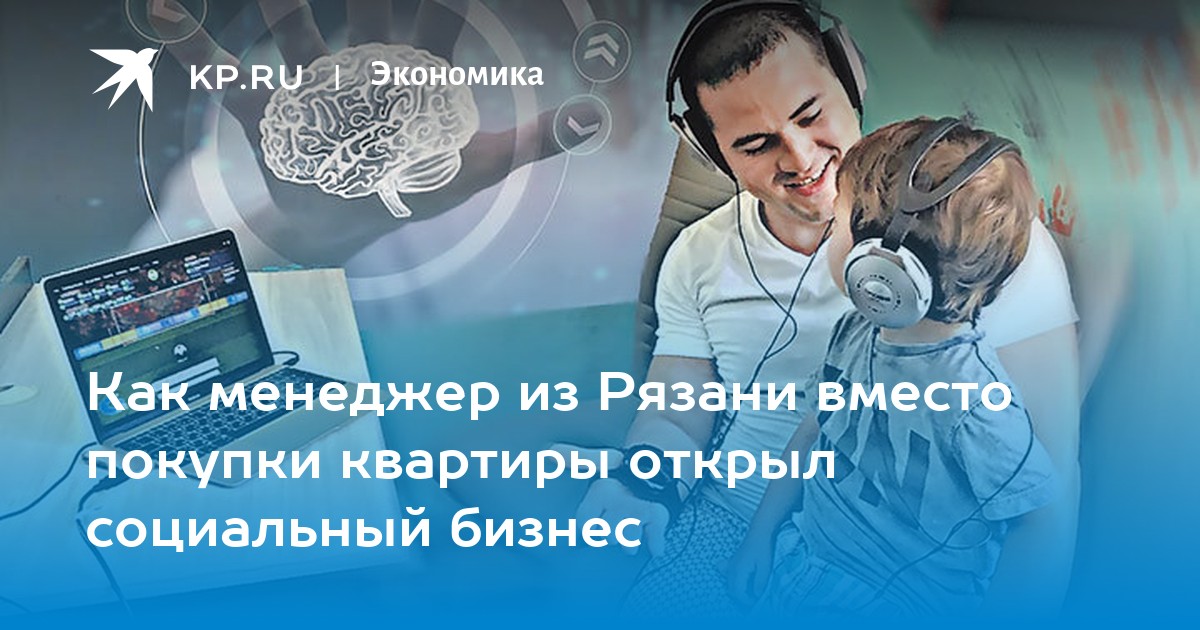 KP.RU | Экономика

Как менеджер из Рязани вместо покупки квартиры открыл социальный бизнес